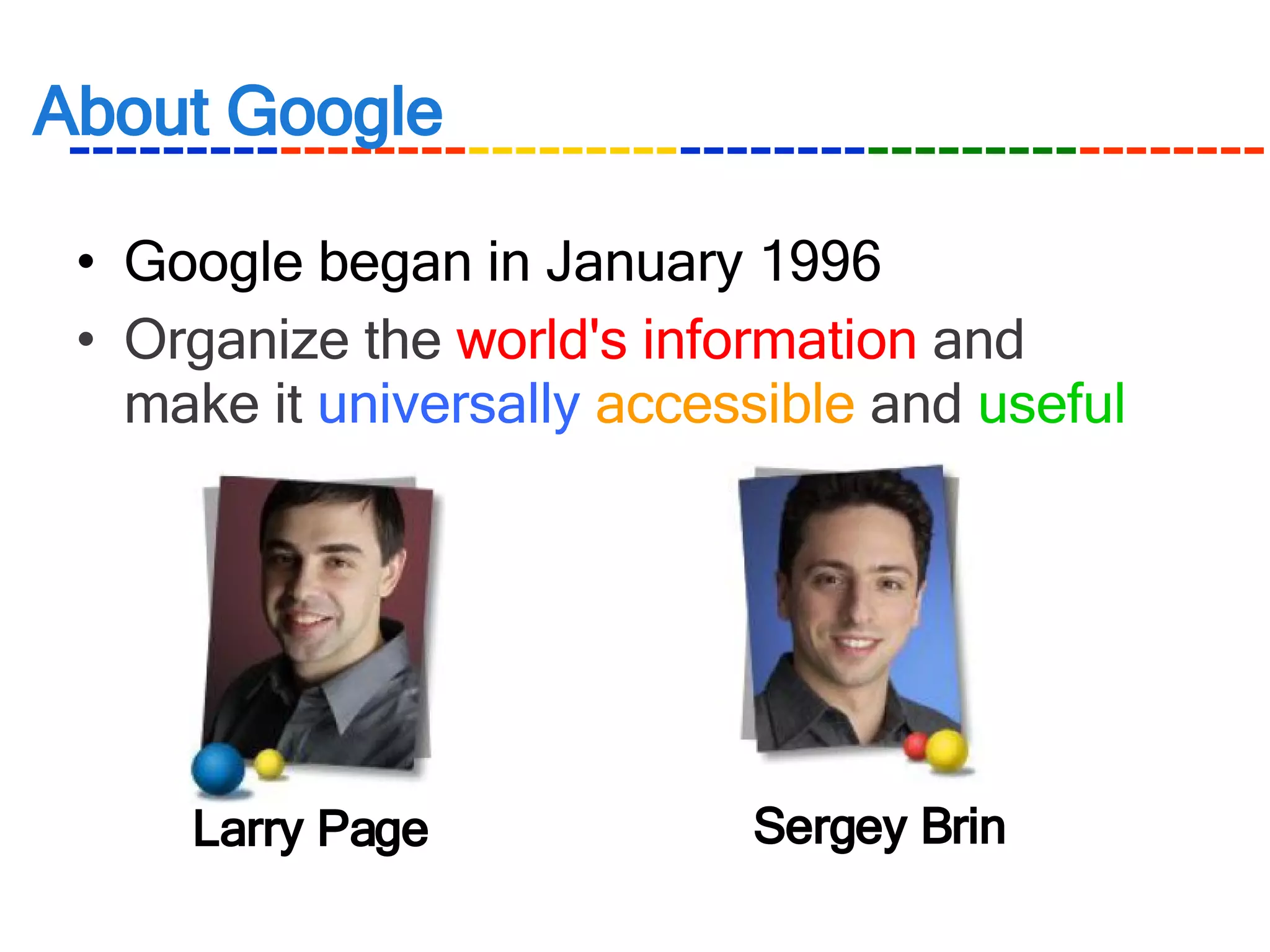 About Google

• Google began in January 1996
• Organize the world's information and make it universally accessible and useful

Larry Page

Sergey Brin